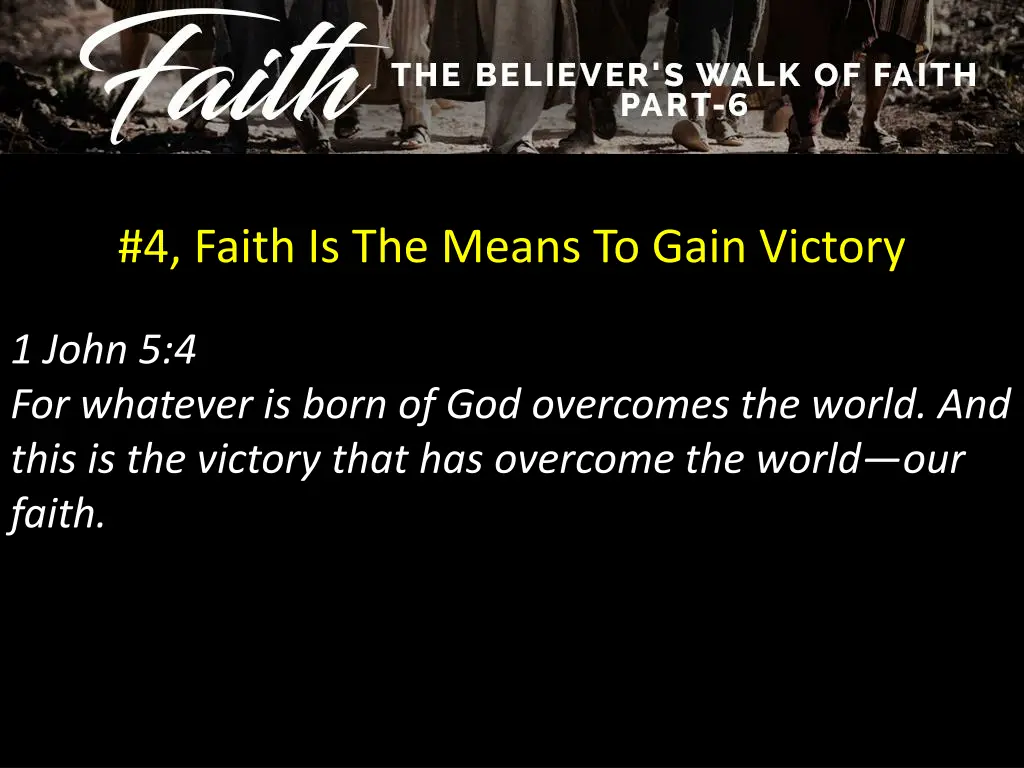 Faith
THE BELIEVER'S WALK OF FAITH
PART-6

#4, Faith Is The Means To Gain Victory

1 John 5:4
For whatever is born of God overcomes the world. And this is the victory that has overcome the world—our faith.